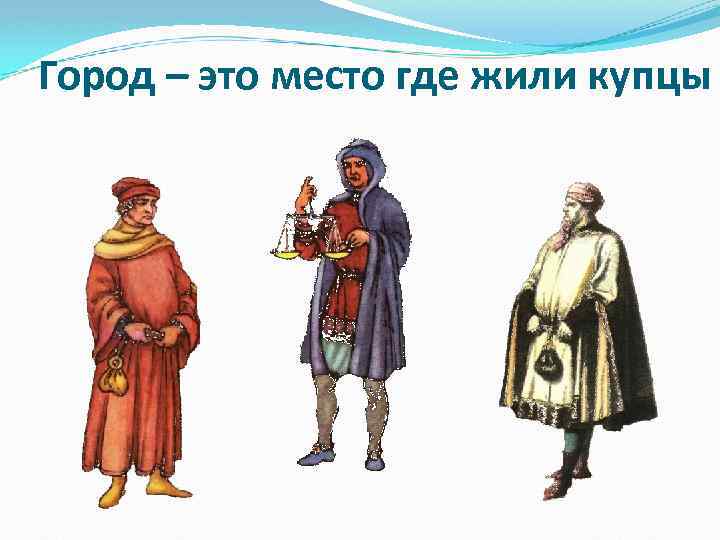 Город – это место где жили купцы